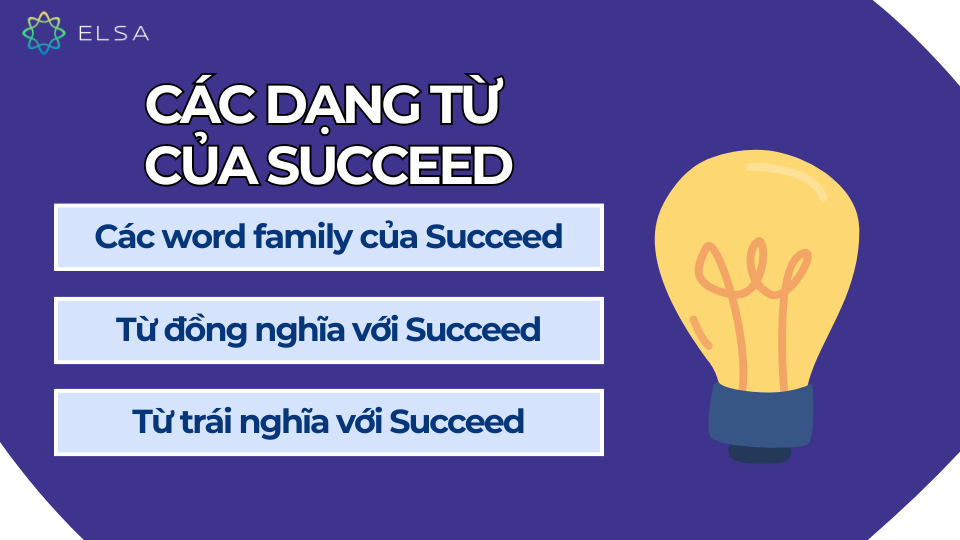 ELSA

CÁC DẠNG TỪ CỦA SUCCEED

Các word family của Succeed

Từ đồng nghĩa với Succeed

Từ trái nghĩa với Succeed